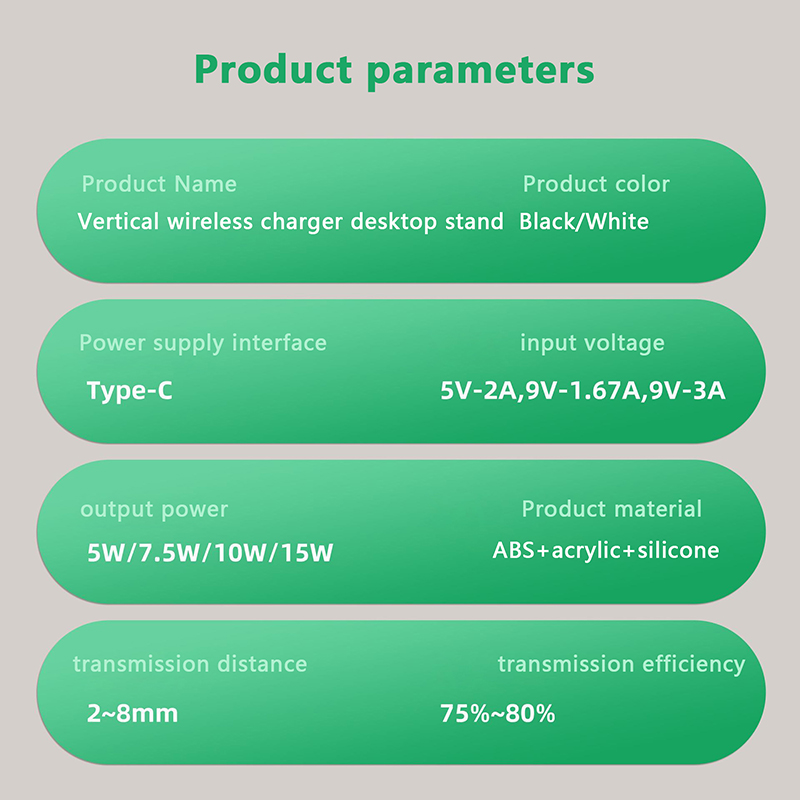 Product parameters

Product Name
Vertical wireless charger desktop stand

Product color
Black/White

Power supply interface
Type-C

input voltage
5V-2A,9V-1.67A,9V-3A

output power
5W/7.5W/10W/15W

Product material
ABS+acrylic+silicone

transmission distance
2~8mm

transmission efficiency
75%~80%